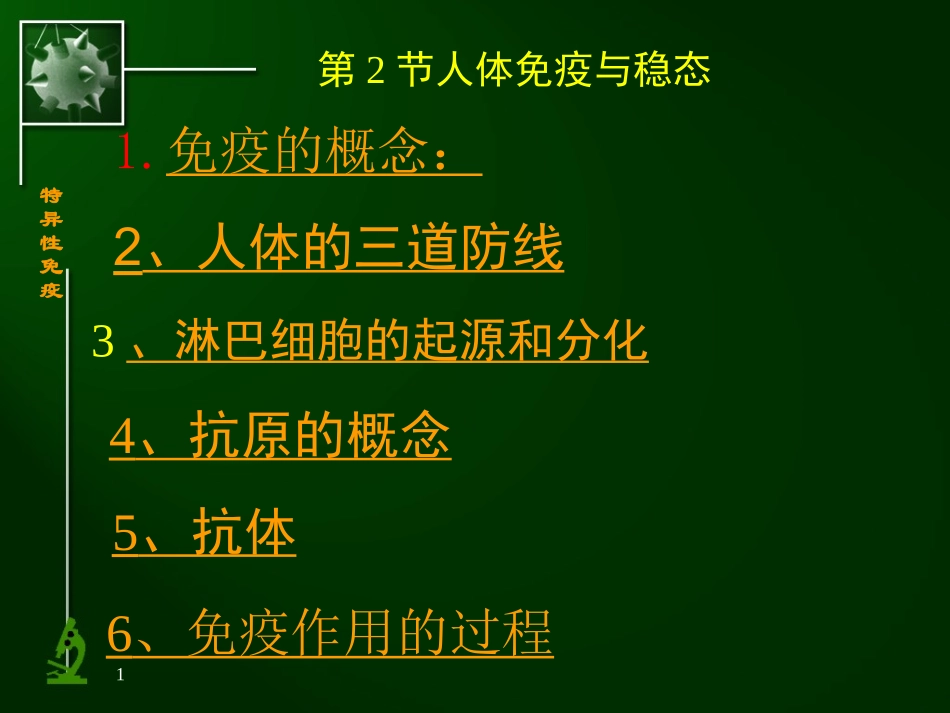 第 2 节人体免疫与稳态

特异性免疫

1. 免疫的概念：

2、人体的三道防线

3 、淋巴细胞的起源和分化

4、抗原的概念

5、抗体

6、免疫作用的过程

1